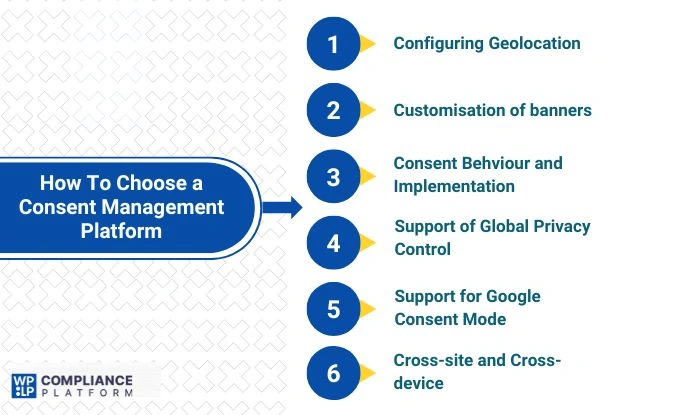 How To Choose a Consent Management Platform

1 Configuring Geolocation

2 Customisation of banners

3 Consent Behviour and Implementation

4 Support of Global Privacy Control

5 Support for Google Consent Mode

6 Cross-site and Cross-device

WP LP COMPLIANCE PLATFORM